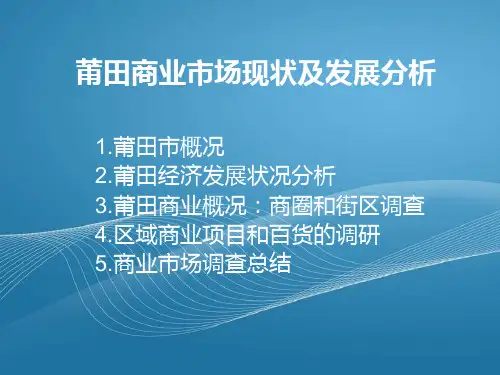 莆田商业市场现状及发展分析

1.莆田市概况
2.莆田经济发展状况分析
3.莆田商业概况：商圈和街区调查
4.区域商业项目和百货的调研
5.商业市场调查总结